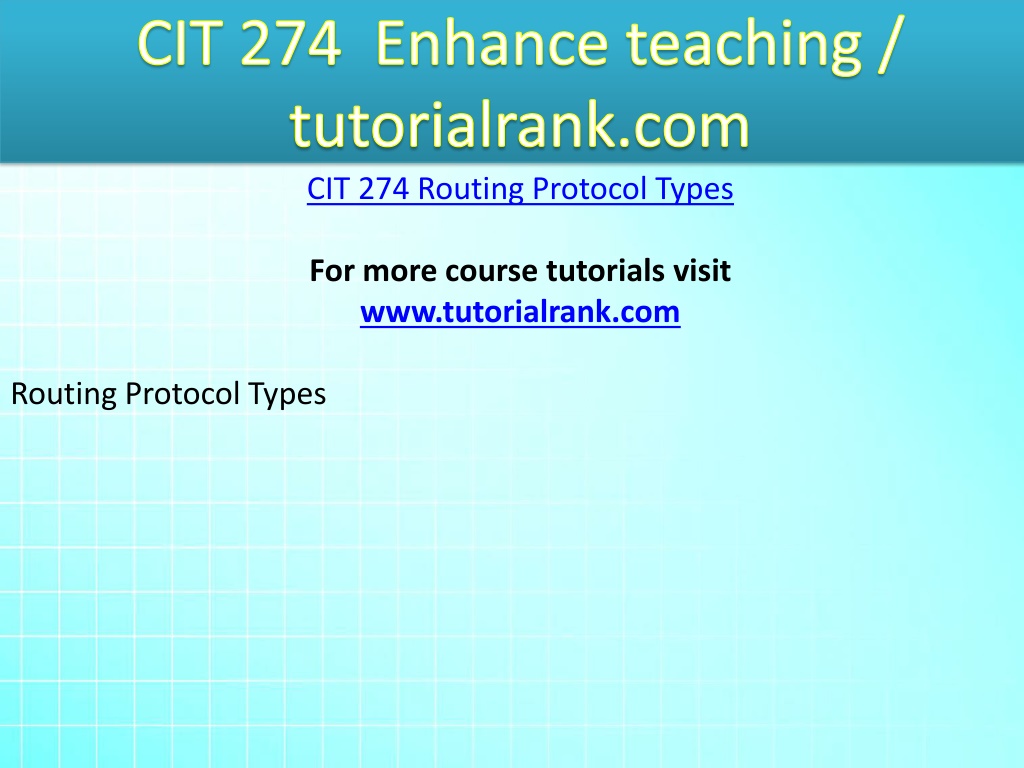 CIT 274 Enhance teaching / tutorialrank.com

CIT 274 Routing Protocol Types

For more course tutorials visit
www.tutorialrank.com

Routing Protocol Types